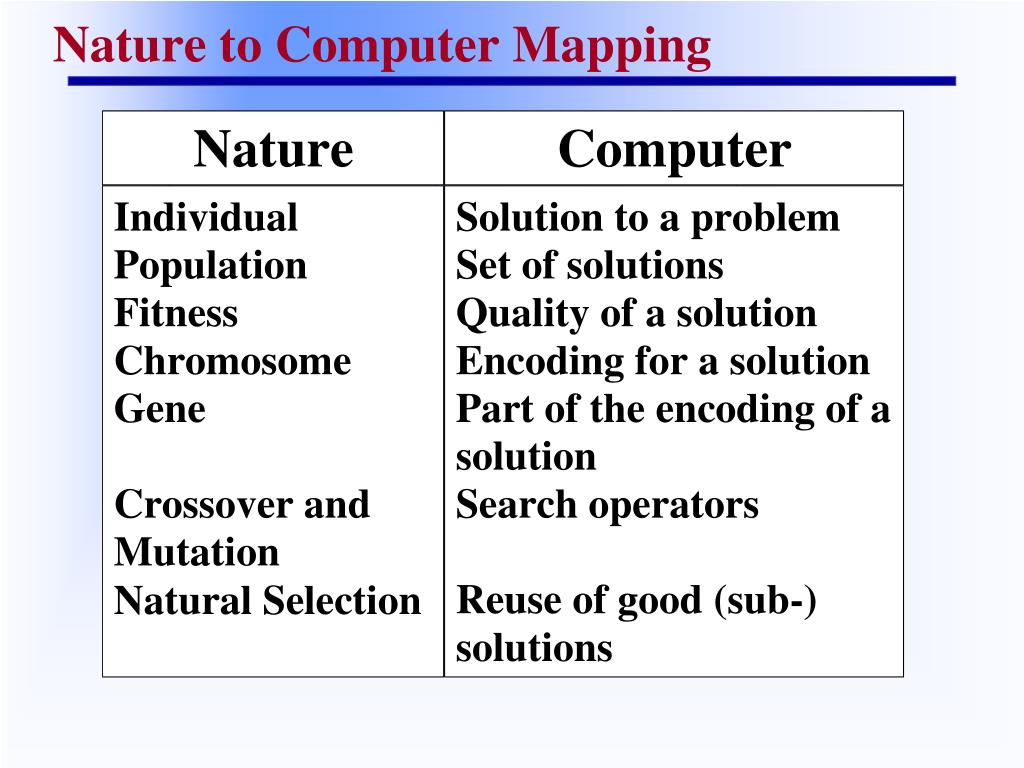 Nature to Computer Mapping

| Nature | Computer |
|---|---|
| Individual | Solution to a problem |
| Population | Set of solutions |
| Fitness | Quality of a solution |
| Chromosome | Encoding for a solution |
| Gene | Part of the encoding of a solution |
| Crossover and Mutation | Search operators |
| Natural Selection | Reuse of good (sub-) solutions |